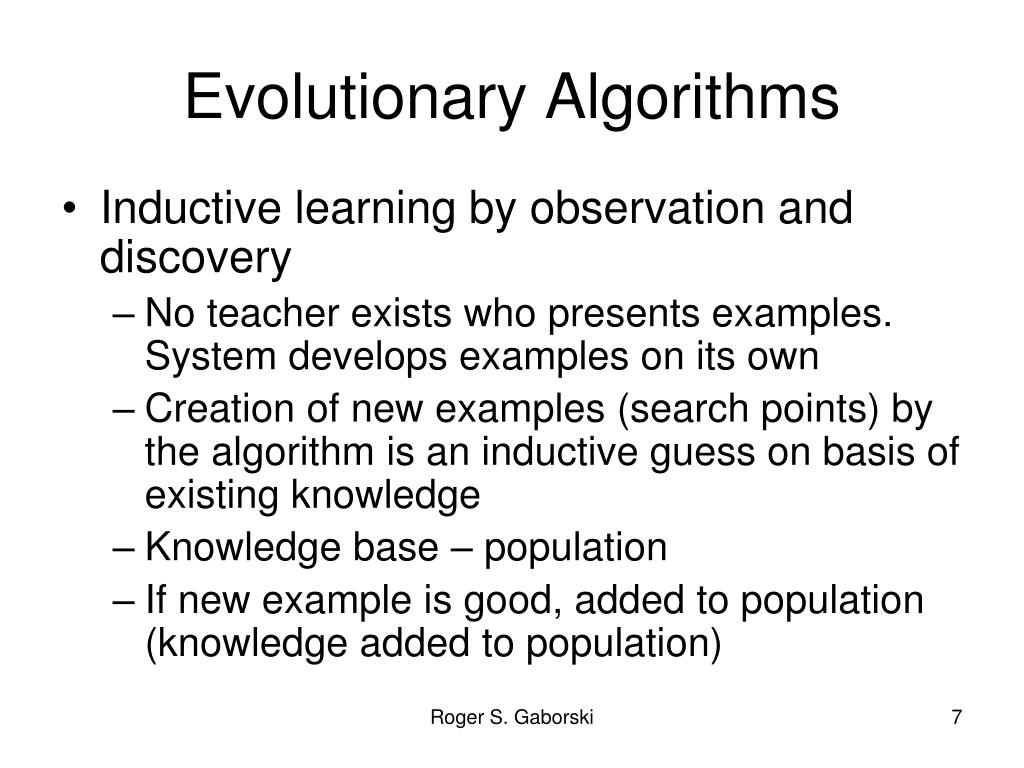 Evolutionary Algorithms

• Inductive learning by observation and discovery
– No teacher exists who presents examples. System develops examples on its own
– Creation of new examples (search points) by the algorithm is an inductive guess on basis of existing knowledge
– Knowledge base – population
– If new example is good, added to population (knowledge added to population)

Roger S. Gaborski

7